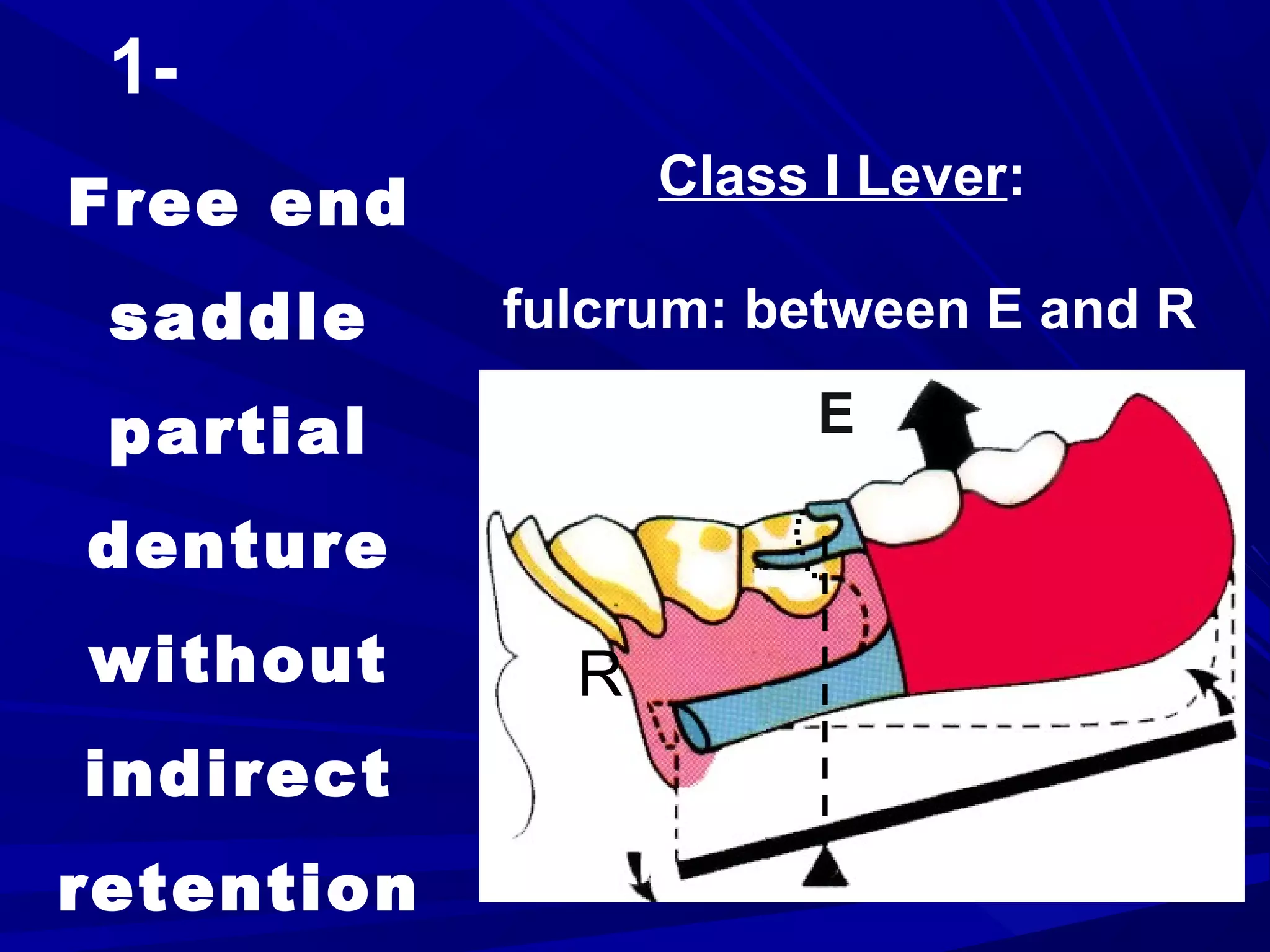 1-

Free end saddle partial denture without indirect retention

Class I Lever:

fulcrum: between E and R

E

R